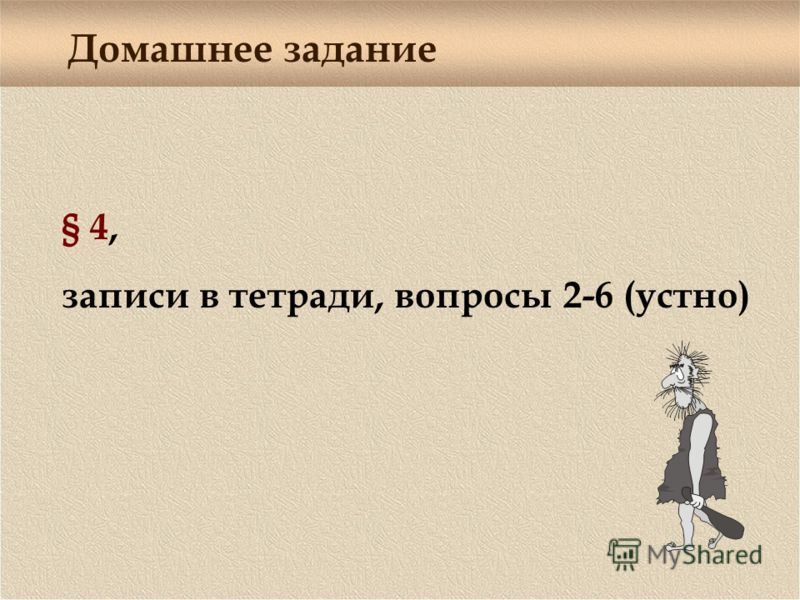 Домашнее задание

§ 4,

записи в тетради, вопросы 2-6 (устно)

MyShared